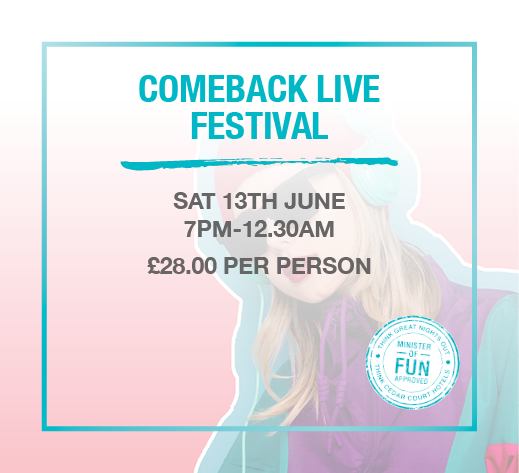 COMEBACK LIVE FESTIVAL

SAT 13TH JUNE
7PM-12.30AM

£28.00 PER PERSON

THINK GREAT NIGHTS OUT
MINISTER OF FUN APPROVED
THINK CEDAR COURT HOTELS